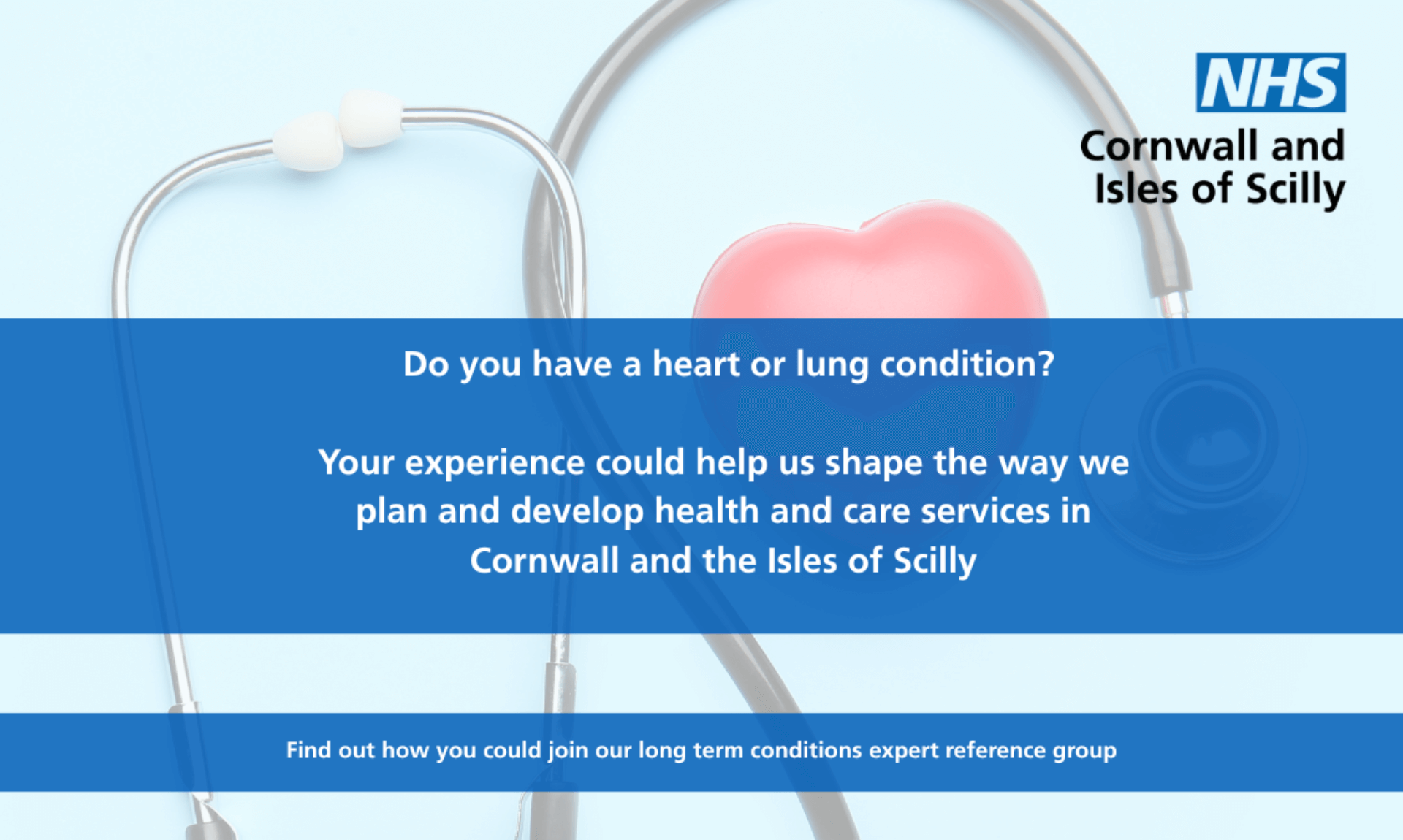 NHS
Cornwall and Isles of Scilly

Do you have a heart or lung condition?

Your experience could help us shape the way we plan and develop health and care services in Cornwall and the Isles of Scilly

Find out how you could join our long term conditions expert reference group